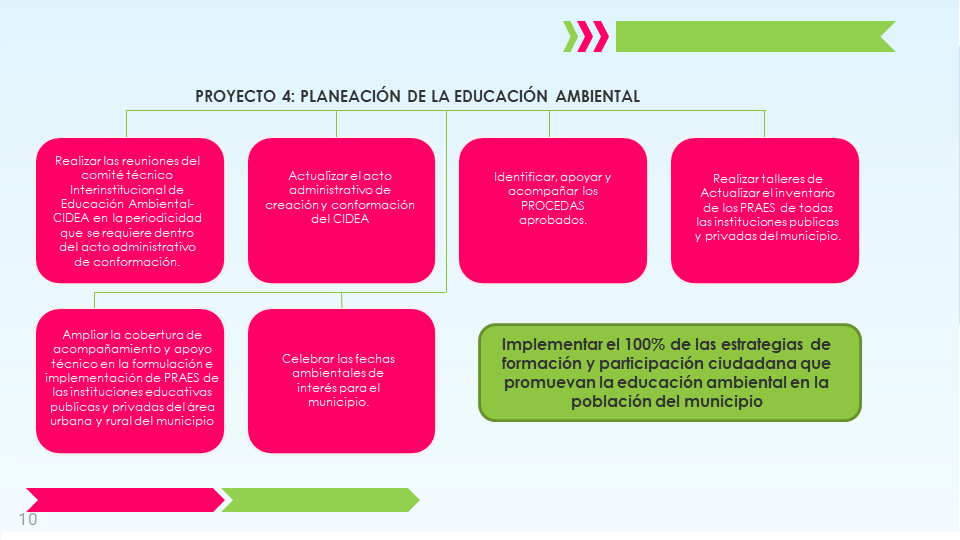 PROYECTO 4: PLANEACIÓN DE LA EDUCACIÓN AMBIENTAL

Realizar las reuniones del comité técnico Interinstitucional de Educación Ambiental-CIDEA en la periodicidad que se requiere dentro del acto administrativo de conformación.

Actualizar el acto administrativo de creación y conformación del CIDEA

Identificar, apoyar y acompañar los PROCEDAS aprobados.

Realizar talleres de Actualizar el inventario de los PRAES de todas las instituciones publicas y privadas del municipio.

Ampliar la cobertura de acompañamiento y apoyo técnico en la formulación e implementación de PRAES de las instituciones educativas publicas y privadas del área urbana y rural del municipio

Celebrar las fechas ambientales de interés para el municipio.

Implementar el 100% de las estrategias de formación y participación ciudadana que promuevan la educación ambiental en la población del municipio

10